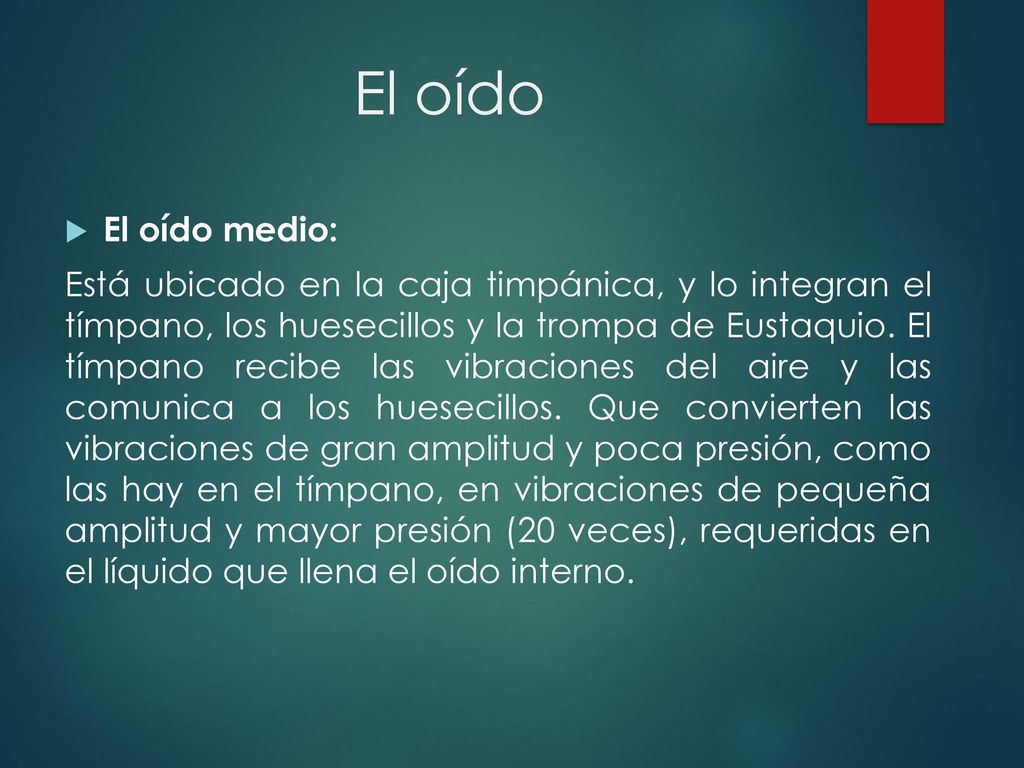 El oído

El oído medio:

Está ubicado en la caja timpánica, y lo integran el tímpano, los huesecillos y la trompa de Eustaquio. El tímpano recibe las vibraciones del aire y las comunica a los huesecillos. Que convierten las vibraciones de gran amplitud y poca presión, como las hay en el tímpano, en vibraciones de pequeña amplitud y mayor presión (20 veces), requeridas en el líquido que llena el oído interno.